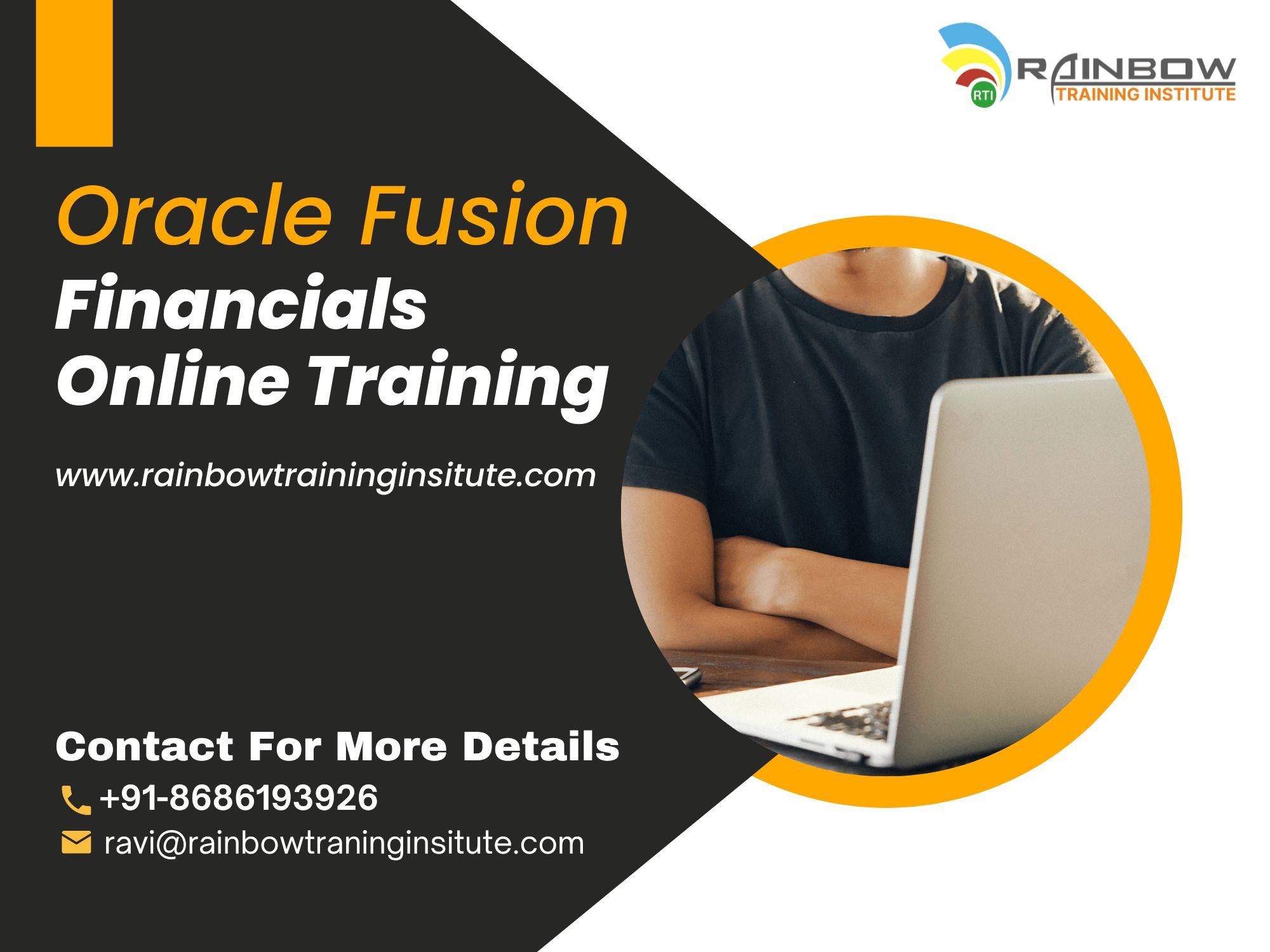 RTI
RAINBOW
TRAINING INSTITUTE

Oracle Fusion
Financials
Online Training

www.rainbowtraininginsitute.com

Contact For More Details
+91-8686193926
ravi@rainbowtraninginsitute.com